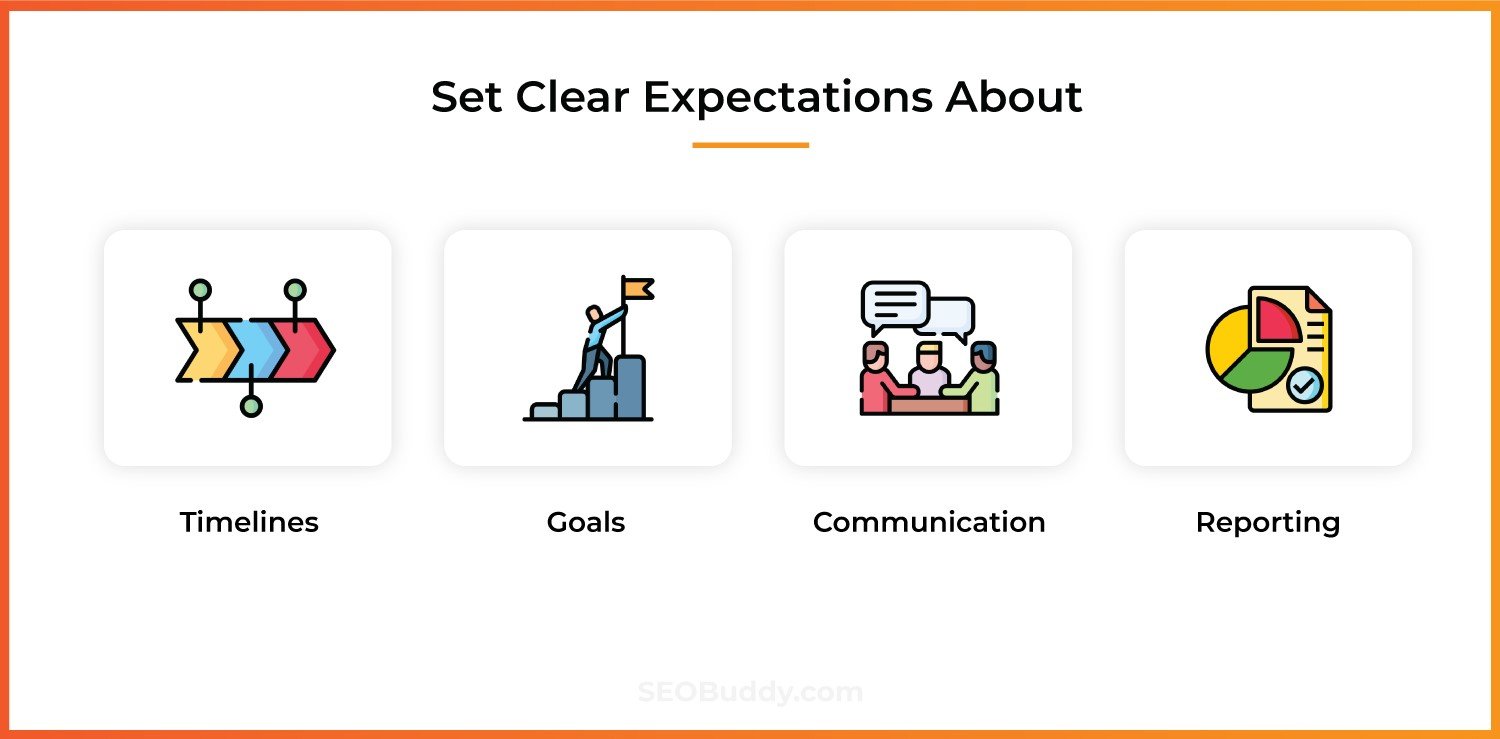 Set Clear Expectations About

Timelines

Goals

Communication

Reporting

SEOBuddy.com